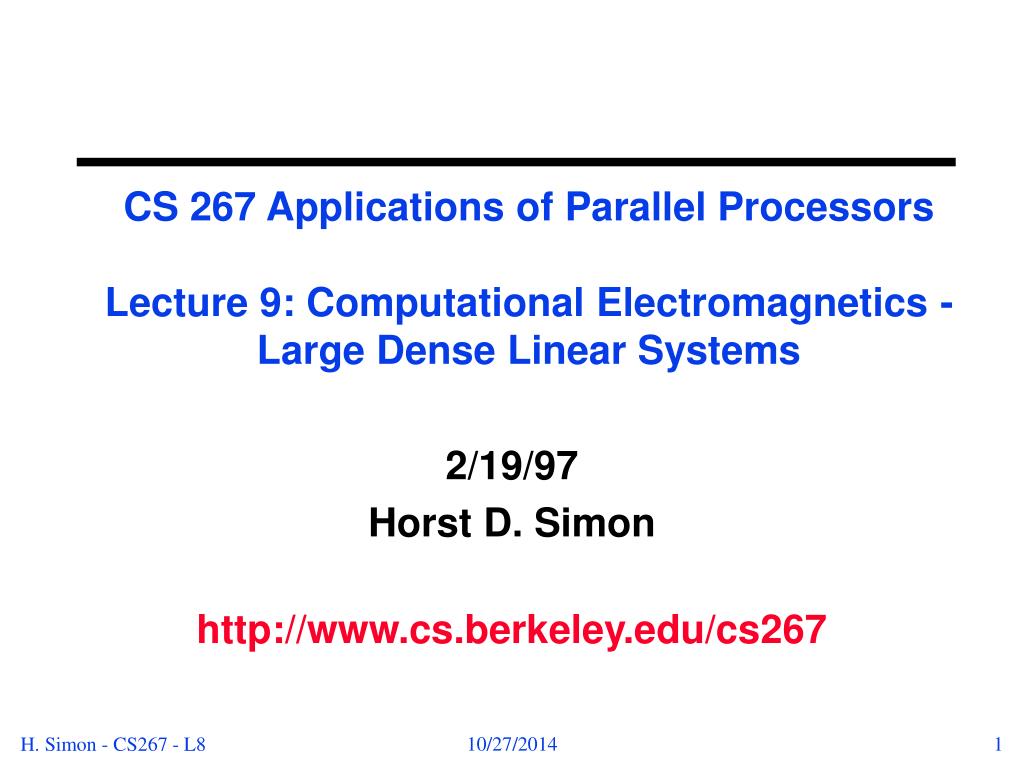 CS 267 Applications of Parallel Processors

Lecture 9: Computational Electromagnetics - Large Dense Linear Systems

2/19/97
Horst D. Simon

http://www.cs.berkeley.edu/cs267

H. Simon - CS267 - L8 10/27/2014 1